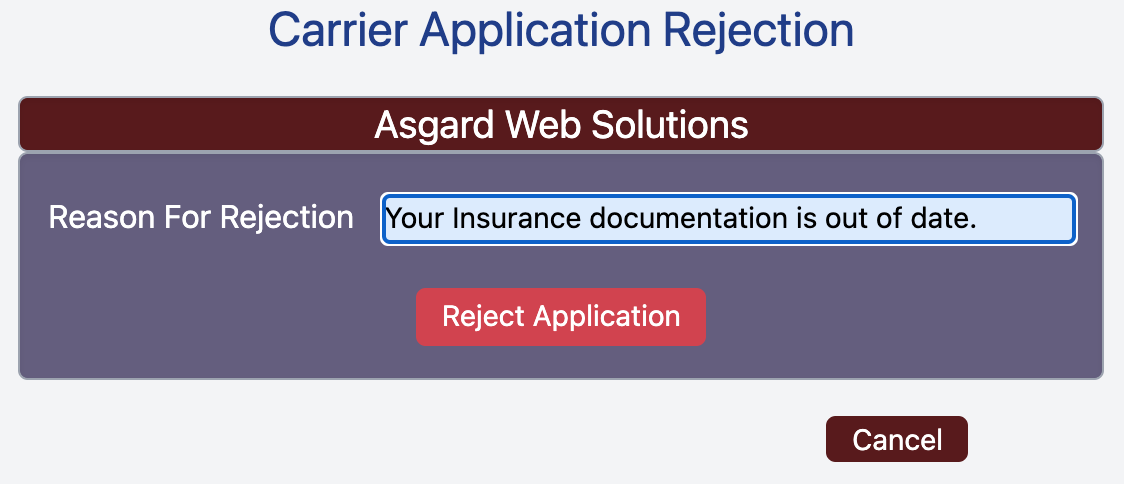 Carrier Application Rejection

Asgard Web Solutions

Reason For Rejection

Your Insurance documentation is out of date.

Reject Application

Cancel